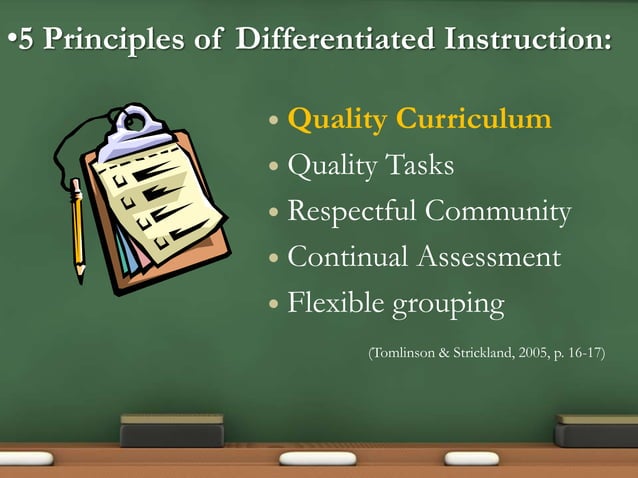 •5 Principles of Differentiated Instruction:

• Quality Curriculum
• Quality Tasks
• Respectful Community
• Continual Assessment
• Flexible grouping

(Tomlinson & Strickland, 2005, p. 16-17)